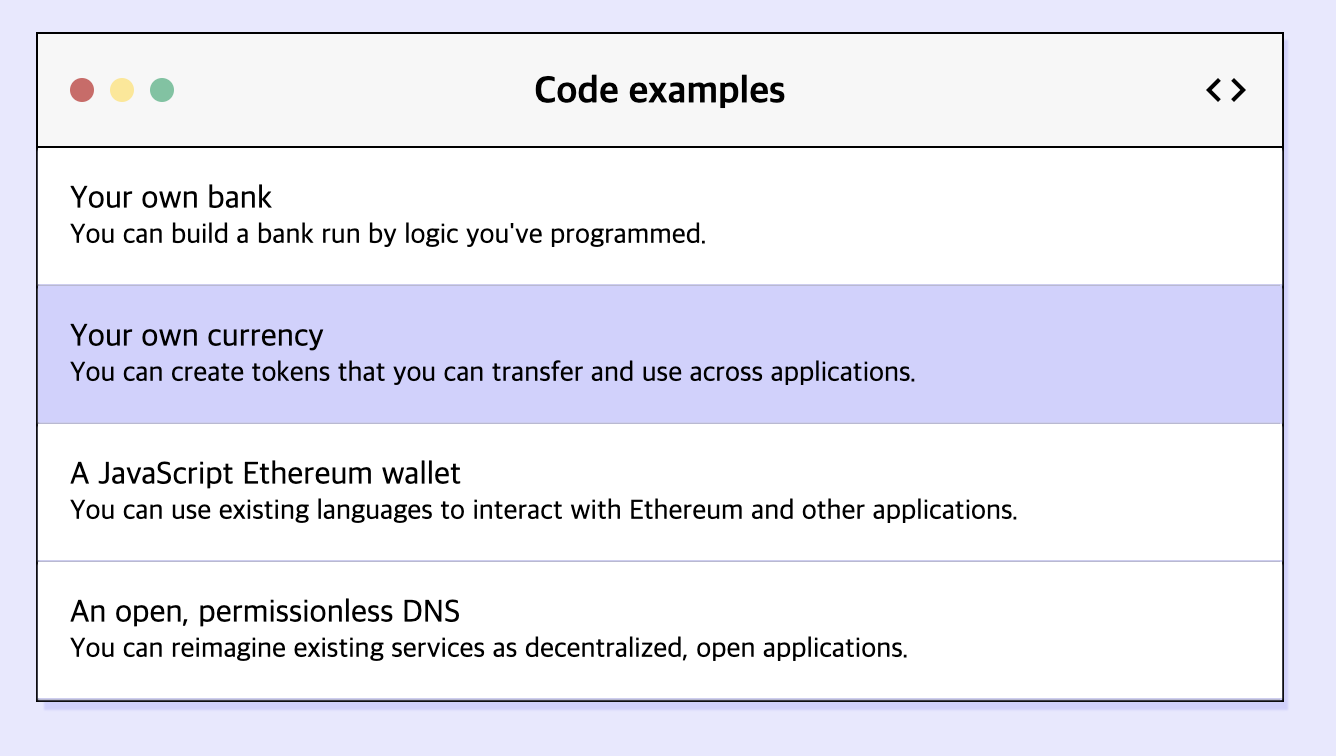 Code examples

<>

Your own bank
You can build a bank run by logic you've programmed.

Your own currency
You can create tokens that you can transfer and use across applications.

A JavaScript Ethereum wallet
You can use existing languages to interact with Ethereum and other applications.

An open, permissionless DNS
You can reimagine existing services as decentralized, open applications.